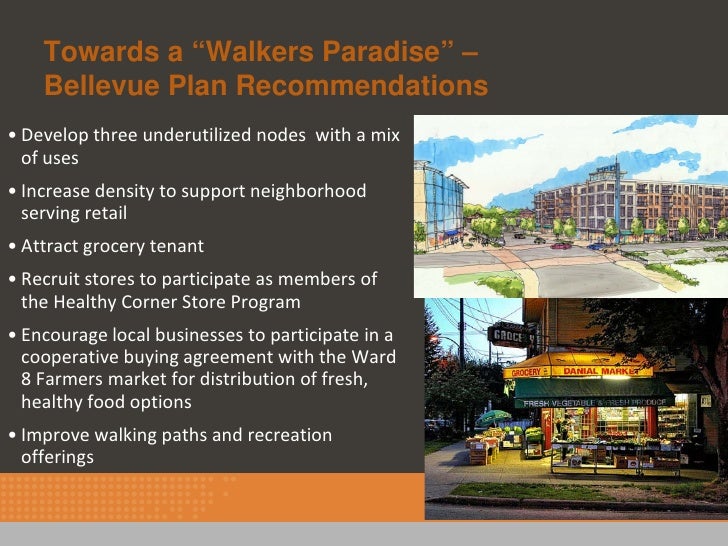 Towards a “Walkers Paradise” – Bellevue Plan Recommendations

• Develop three underutilized nodes with a mix of uses

• Increase density to support neighborhood serving retail

• Attract grocery tenant

• Recruit stores to participate as members of the Healthy Corner Store Program

• Encourage local businesses to participate in a cooperative buying agreement with the Ward 8 Farmers market for distribution of fresh, healthy food options

• Improve walking paths and recreation offerings

GROCE

GROCERY DANIAL MARKET

FRESH VEGETABLE & FRESH PRODUCE